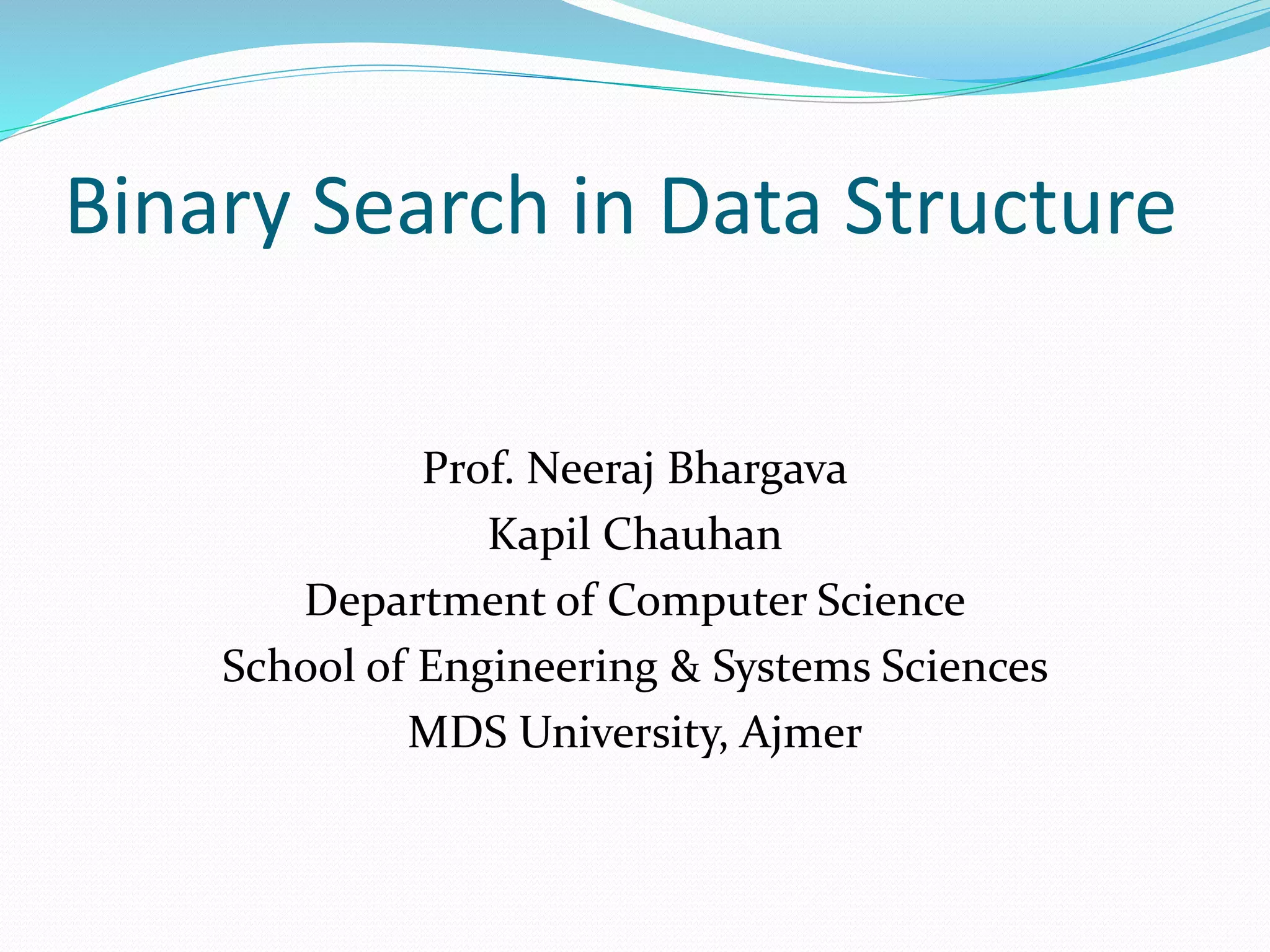 Binary Search in Data Structure

Prof. Neeraj Bhargava
Kapil Chauhan
Department of Computer Science
School of Engineering & Systems Sciences
MDS University, Ajmer